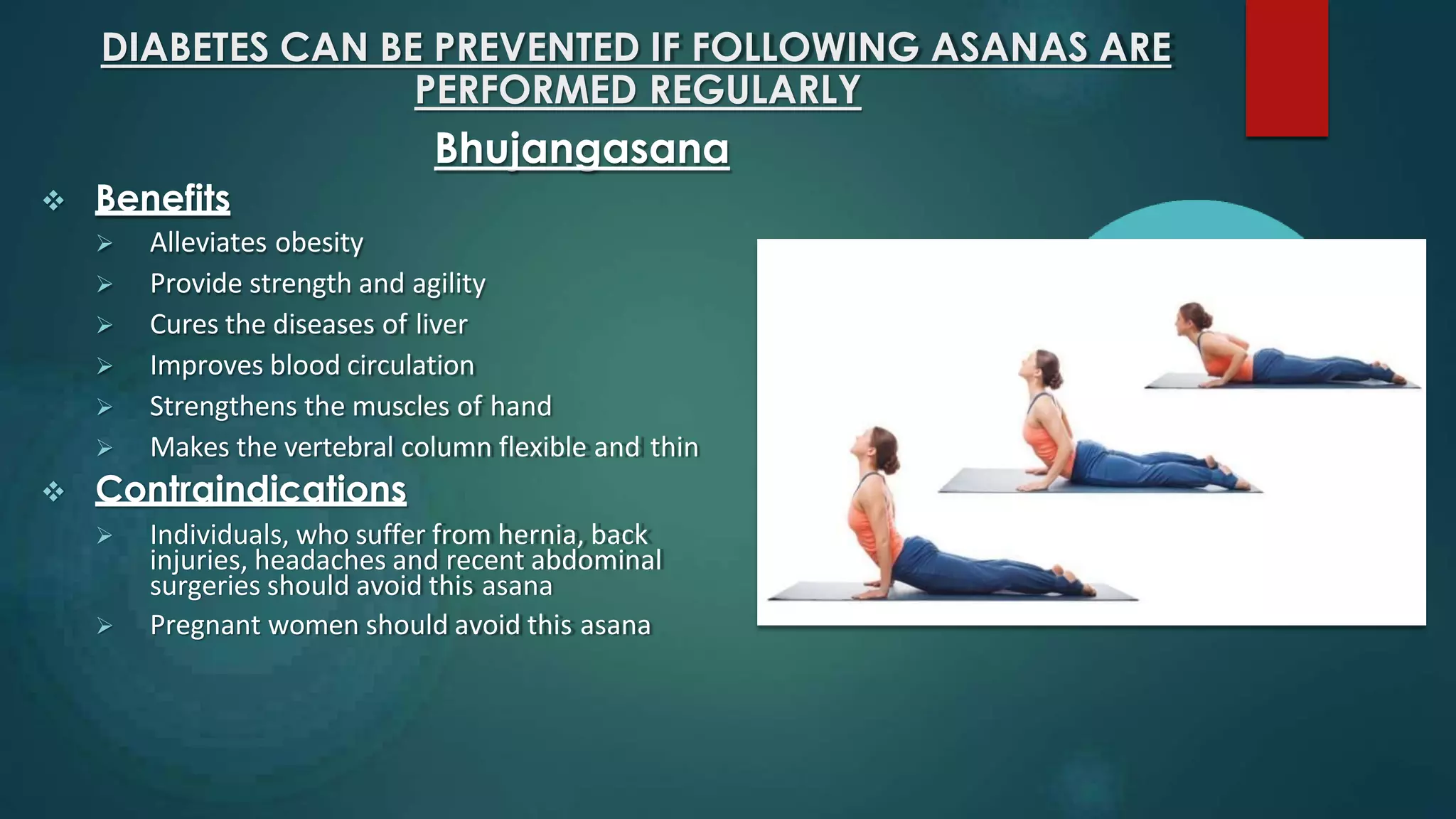 DIABETES CAN BE PREVENTED IF FOLLOWING ASANAS ARE PERFORMED REGULARLY

Bhujangasana

❖ Benefits

➢ Alleviates obesity

➢ Provide strength and agility

➢ Cures the diseases of liver

➢ Improves blood circulation

➢ Strengthens the muscles of hand

➢ Makes the vertebral column flexible and thin

❖ Contraindications

➢ Individuals, who suffer from hernia, back injuries, headaches and recent abdominal surgeries should avoid this asana

➢ Pregnant women should avoid this asana